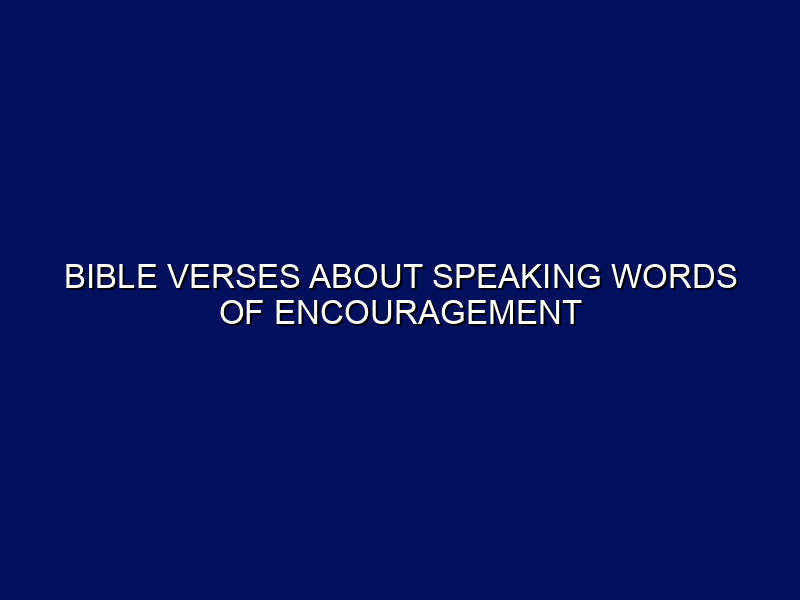 BIBLE VERSES ABOUT SPEAKING WORDS OF ENCOURAGEMENT